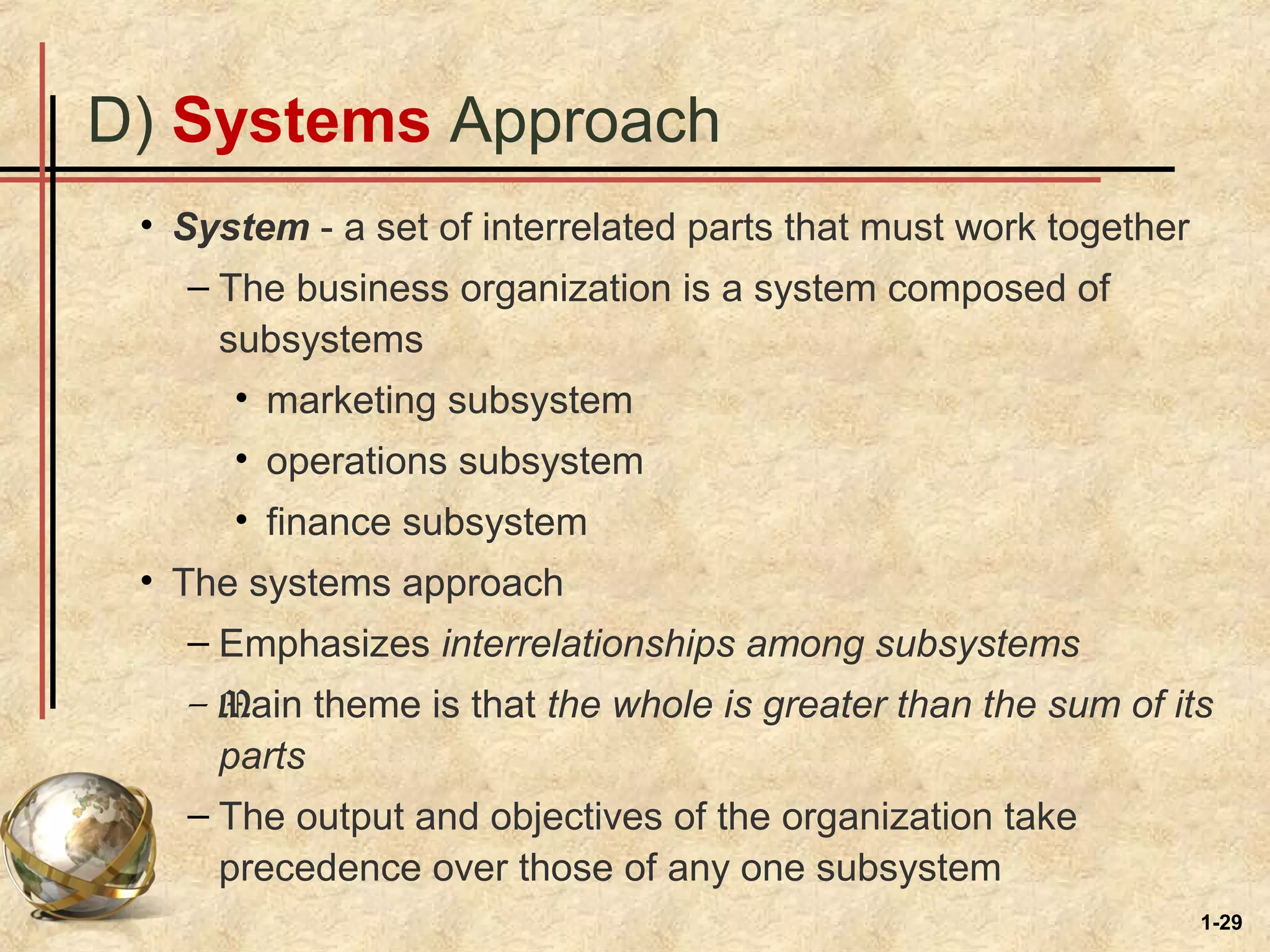 D) Systems Approach

• System - a set of interrelated parts that must work together
– The business organization is a system composed of subsystems
• marketing subsystem
• operations subsystem
• finance subsystem
• The systems approach
– Emphasizes interrelationships among subsystems
– Main theme is that the whole is greater than the sum of its parts
– The output and objectives of the organization take precedence over those of any one subsystem

1-29